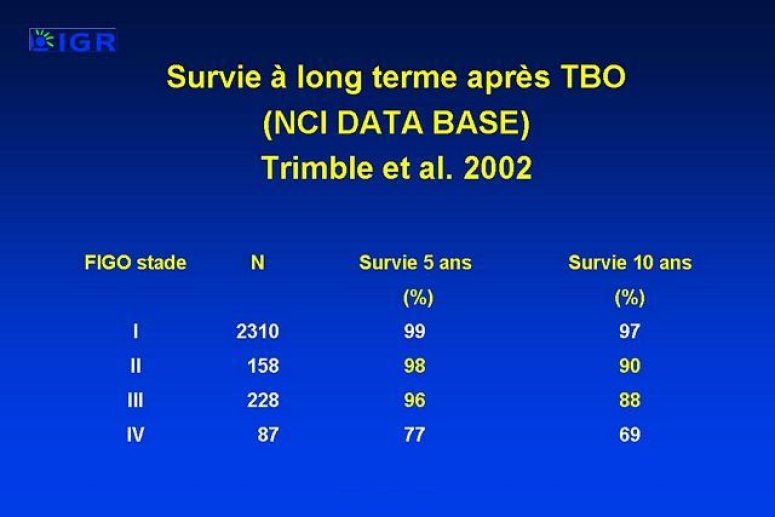 IGR

Survie à long terme après TBO
(NCI DATA BASE)
Trimble et al. 2002

| FIGO stade | N | Survie 5 ans (%) | Survie 10 ans (%) |
|---|---|---|---|
| I | 2310 | 99 | 97 |
| II | 158 | 98 | 90 |
| III | 228 | 96 | 88 |
| IV | 87 | 77 | 69 |